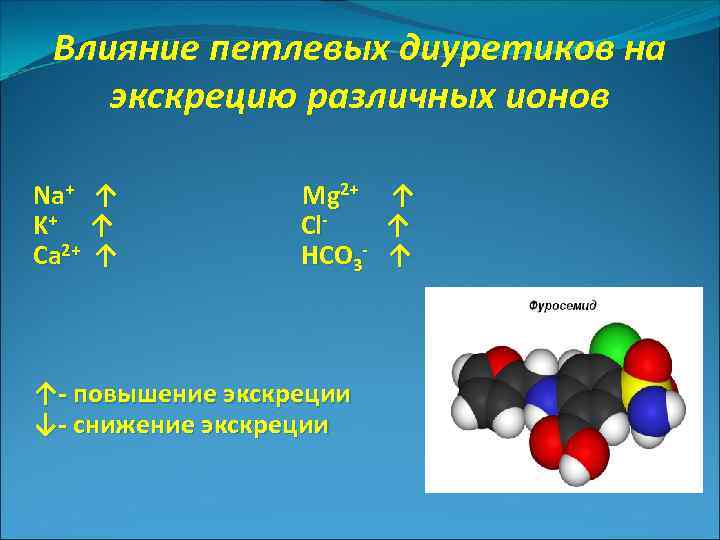 Влияние петлевых диуретиков на экскрецию различных ионов

$Na^+$ ↑
$K^+$ ↑
$Ca^{2+}$ ↑

$Mg^{2+}$ ↑
$Cl^-$ ↑
$HCO_3^-$ ↑

Фуросемид

↑- повышение экскреции
↓- снижение экскреции